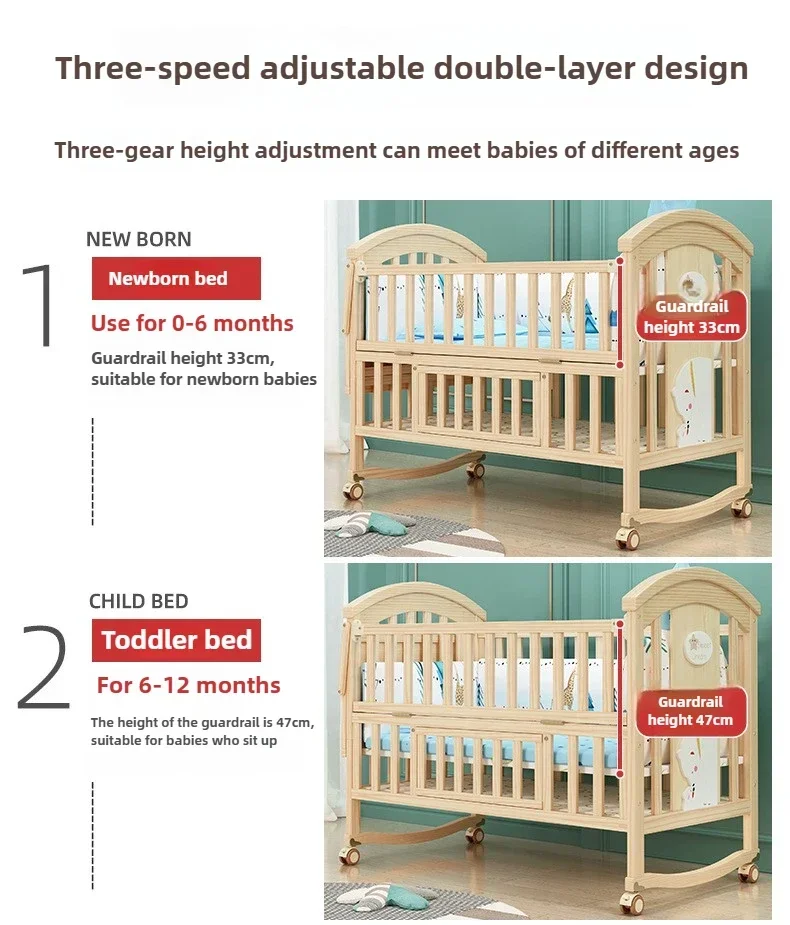 Three-speed adjustable double-layer design

Three-gear height adjustment can meet babies of different ages

1

NEW BORN

Newborn bed

Use for 0-6 months

Guardrail height 33cm, suitable for newborn babies

Guardrail height 33cm

2

CHILD BED

Toddler bed

For 6-12 months

The height of the guardrail is 47cm, suitable for babies who sit up

Guardrail height 47cm